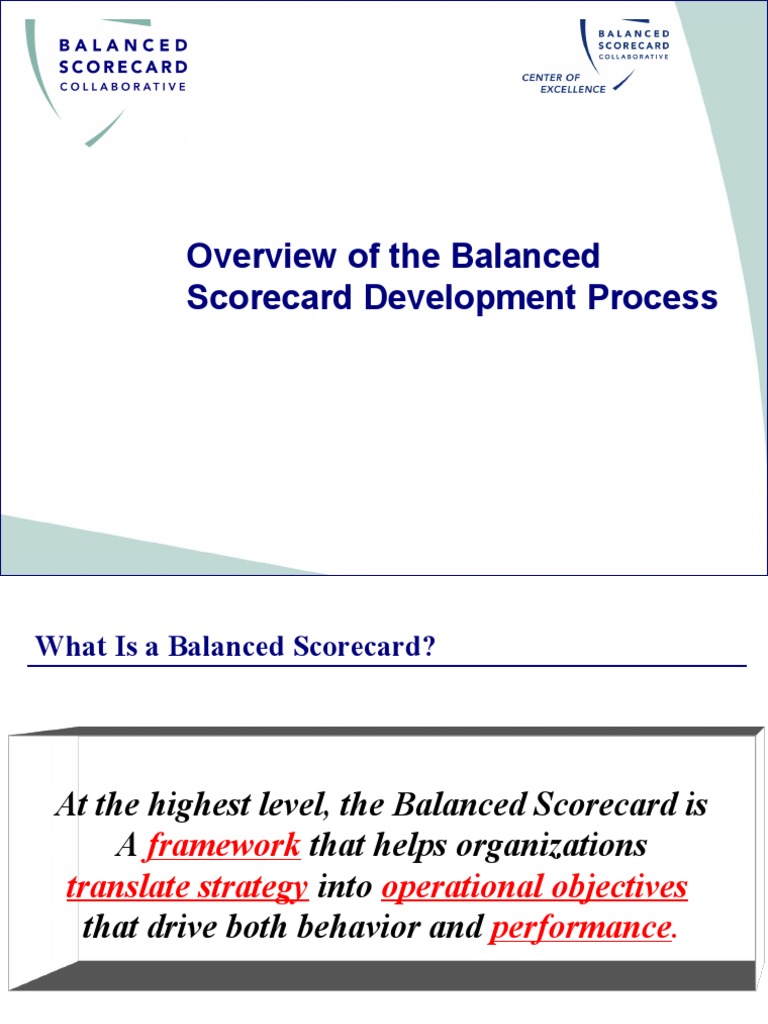 BALANCED SCORECARD COLLABORATIVE

BALANCED SCORECARD COLLABORATIVE
CENTER OF EXCELLENCE

Overview of the Balanced Scorecard Development Process

What Is a Balanced Scorecard?

At the highest level, the Balanced Scorecard is A framework that helps organizations translate strategy into operational objectives that drive both behavior and performance.